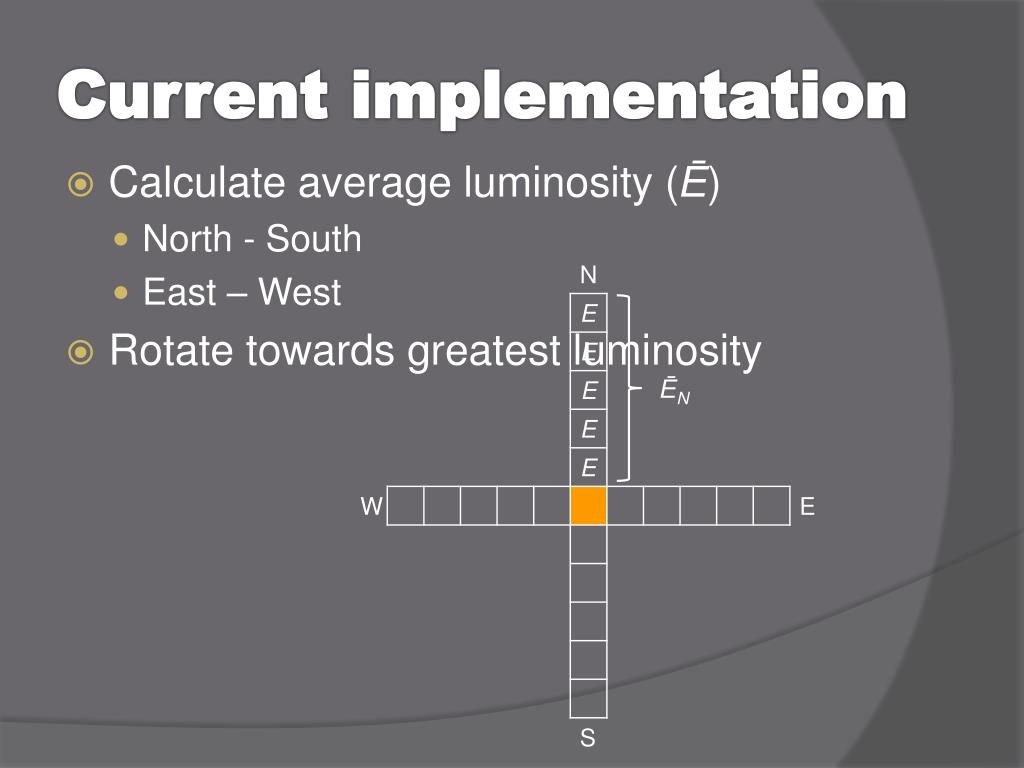 Current implementation

Calculate average luminosity ($\bar{E}$)

North - South

East – West

Rotate towards greatest luminosity

N

E

E

E

E

E

$\bar{E}_N$

W

E

S